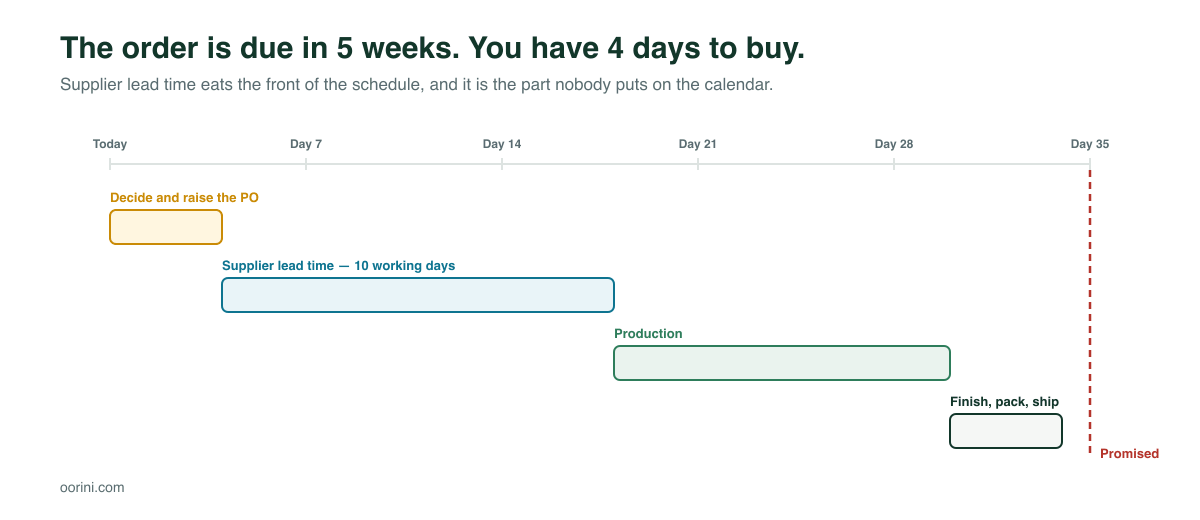 The order is due in 5 weeks. You have 4 days to buy.

Supplier lead time eats the front of the schedule, and it is the part nobody puts on the calendar.

Today Day 7 Day 14 Day 21 Day 28 Day 35

Decide and raise the PO

Supplier lead time — 10 working days

Production

Finish, pack, ship

Promised

oorini.com